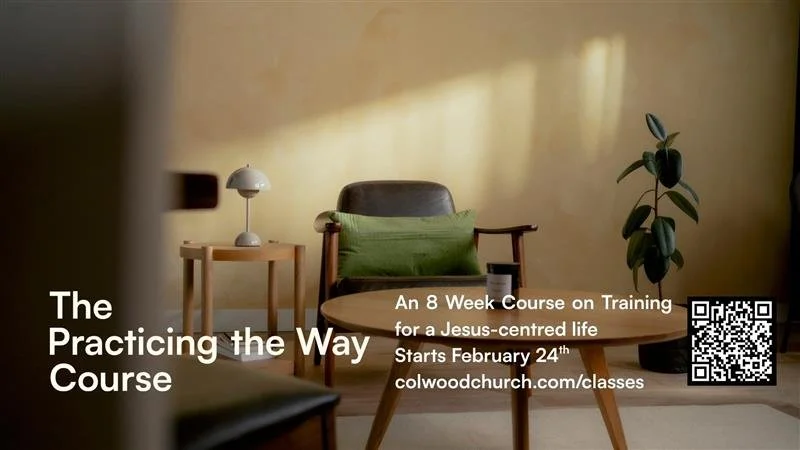 The Practicing the Way Course

An 8 Week Course on Training for a Jesus-centred life
Starts February 24$^{th}$
colwoodchurch.com/classes